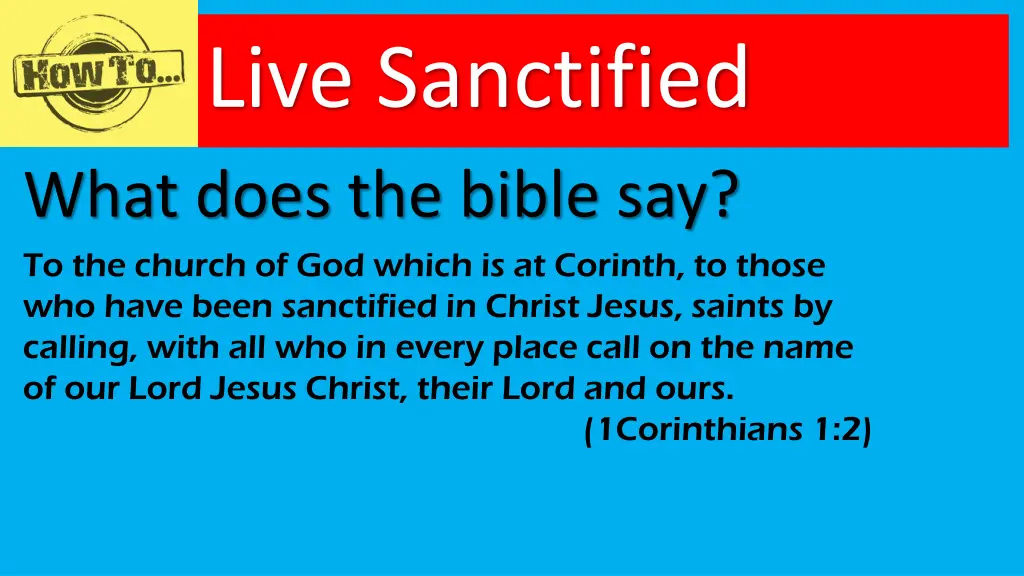 HOW TO...

Live Sanctified

What does the bible say?

To the church of God which is at Corinth, to those who have been sanctified in Christ Jesus, saints by calling, with all who in every place call on the name of our Lord Jesus Christ, their Lord and ours.

(1Corinthians 1:2)